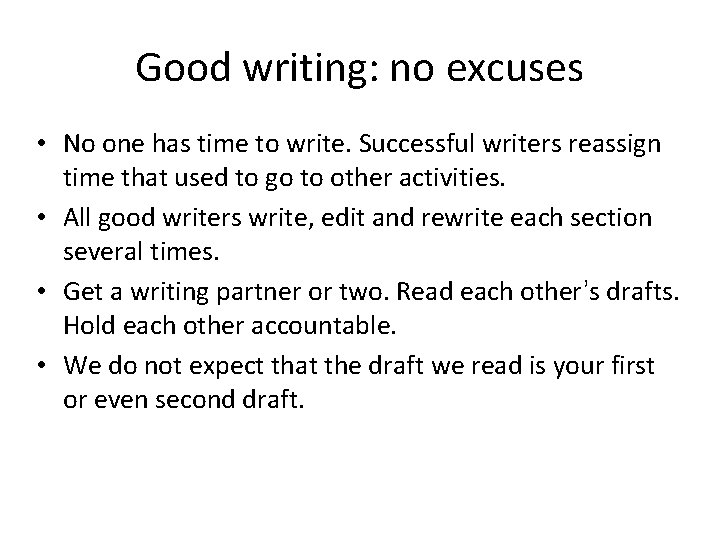 Good writing: no excuses

• No one has time to write. Successful writers reassign time that used to go to other activities.
• All good writers write, edit and rewrite each section several times.
• Get a writing partner or two. Read each other's drafts. Hold each other accountable.
• We do not expect that the draft we read is your first or even second draft.